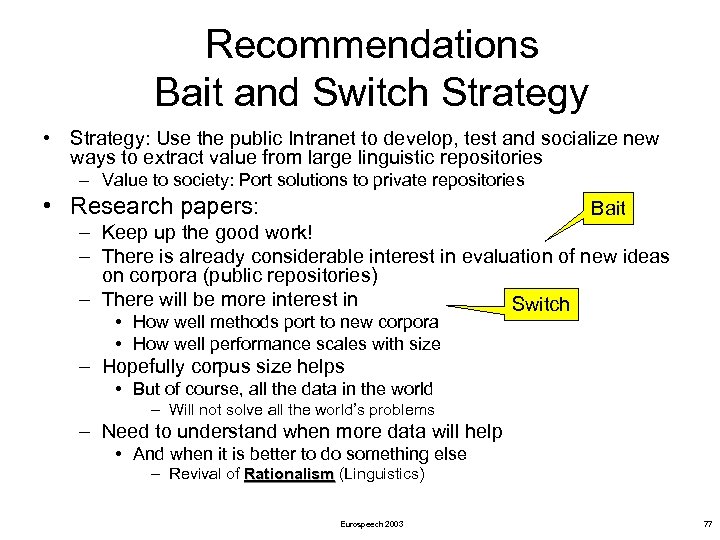 Recommendations
Bait and Switch Strategy

• Strategy: Use the public Intranet to develop, test and socialize new ways to extract value from large linguistic repositories
– Value to society: Port solutions to private repositories
• Research papers:
– Keep up the good work!
– There is already considerable interest in evaluation of new ideas on corpora (public repositories)
– There will be more interest in
• How well methods port to new corpora
• How well performance scales with size
– Hopefully corpus size helps
• But of course, all the data in the world
– Will not solve all the world's problems
– Need to understand when more data will help
• And when it is better to do something else
– Revival of Rationalism (Linguistics)

Bait

Switch

Eurospeech 2003

77